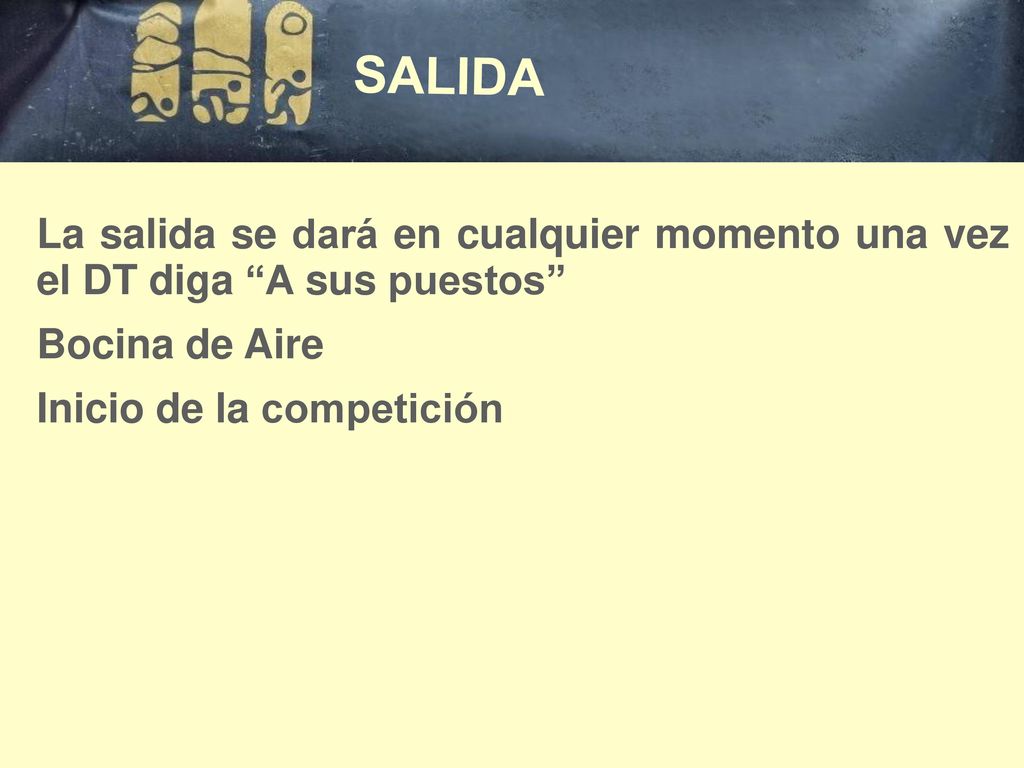 SALIDA

La salida se dará en cualquier momento una vez el DT diga “A sus puestos”

Bocina de Aire

Inicio de la competición